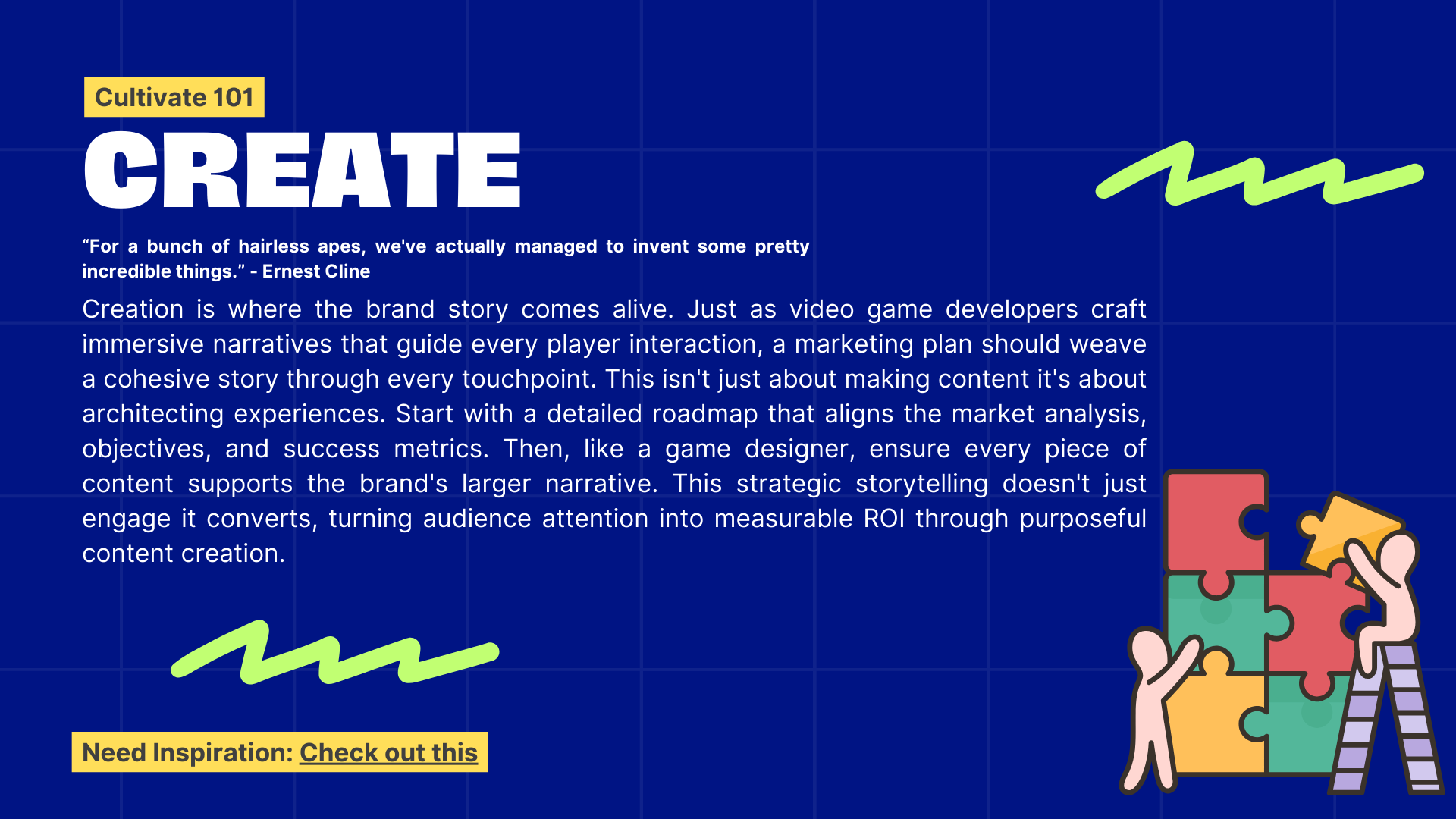 Cultivate 101

CREATE

“For a bunch of hairless apes, we've actually managed to invent some pretty incredible things.” - Ernest Cline

Creation is where the brand story comes alive. Just as video game developers craft immersive narratives that guide every player interaction, a marketing plan should weave a cohesive story through every touchpoint. This isn't just about making content it's about architecting experiences. Start with a detailed roadmap that aligns the market analysis, objectives, and success metrics. Then, like a game designer, ensure every piece of content supports the brand's larger narrative. This strategic storytelling doesn't just engage it converts, turning audience attention into measurable ROI through purposeful content creation.

Need Inspiration: Check out this